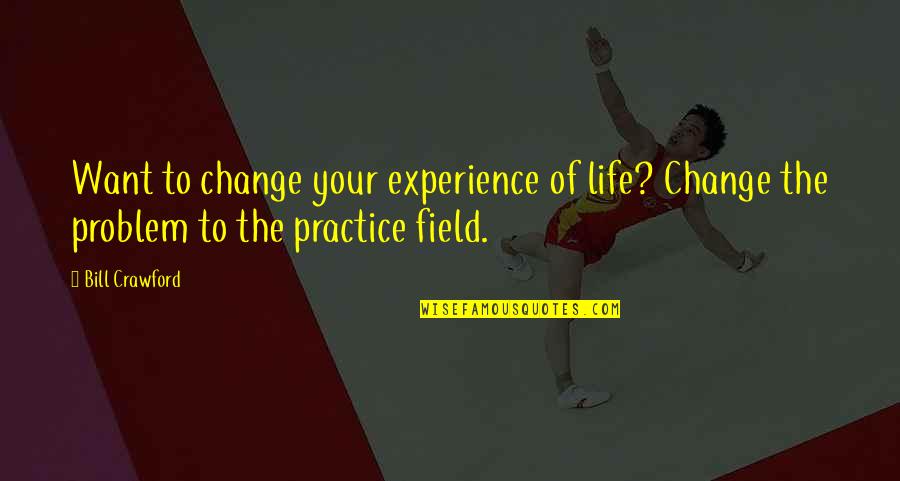 Want to change your experience of life? Change the problem to the practice field.

Bill Crawford

WISEFAMOUSQUOTES.COM